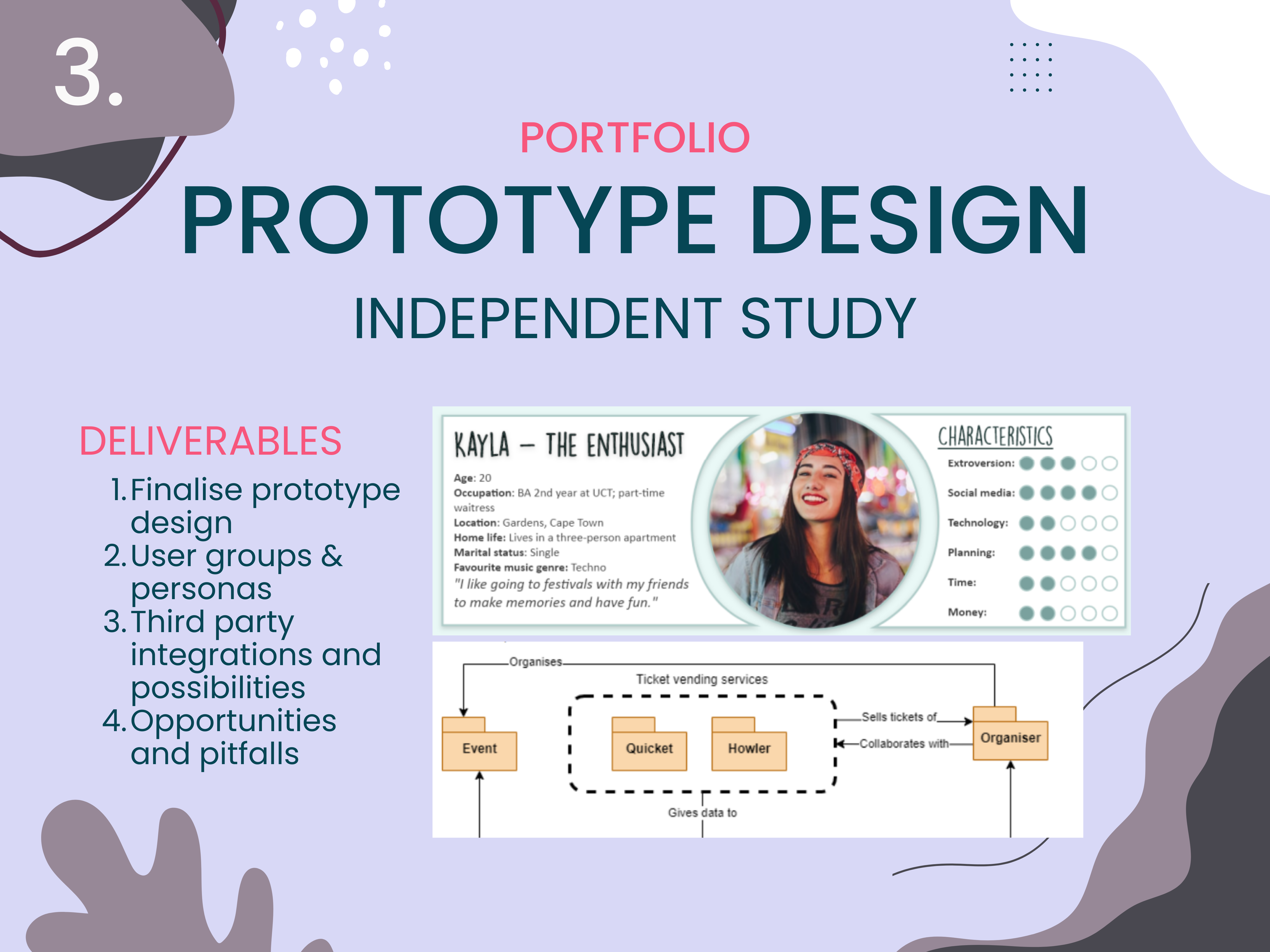 3.

PORTFOLIO

PROTOTYPE DESIGN

INDEPENDENT STUDY

DELIVERABLES

1. Finalise prototype design
2. User groups & personas
3. Third party integrations and possibilities
4. Opportunities and pitfalls

KAYLA – THE ENTHUSIAST

Age: 20
Occupation: BA 2nd year at UCT; part-time waitress
Location: Gardens, Cape Town
Home life: Lives in a three-person apartment
Marital status: Single
Favourite music genre: Techno
"I like going to festivals with my friends to make memories and have fun."

CHARACTERISTICS
Extroversion:
Social media:
Technology:
Planning:
Time:
Money:

Organises
Ticket vending services
Event
Quicket
Howler
Sells tickets of
Collaborates with
Organiser
Gives data to